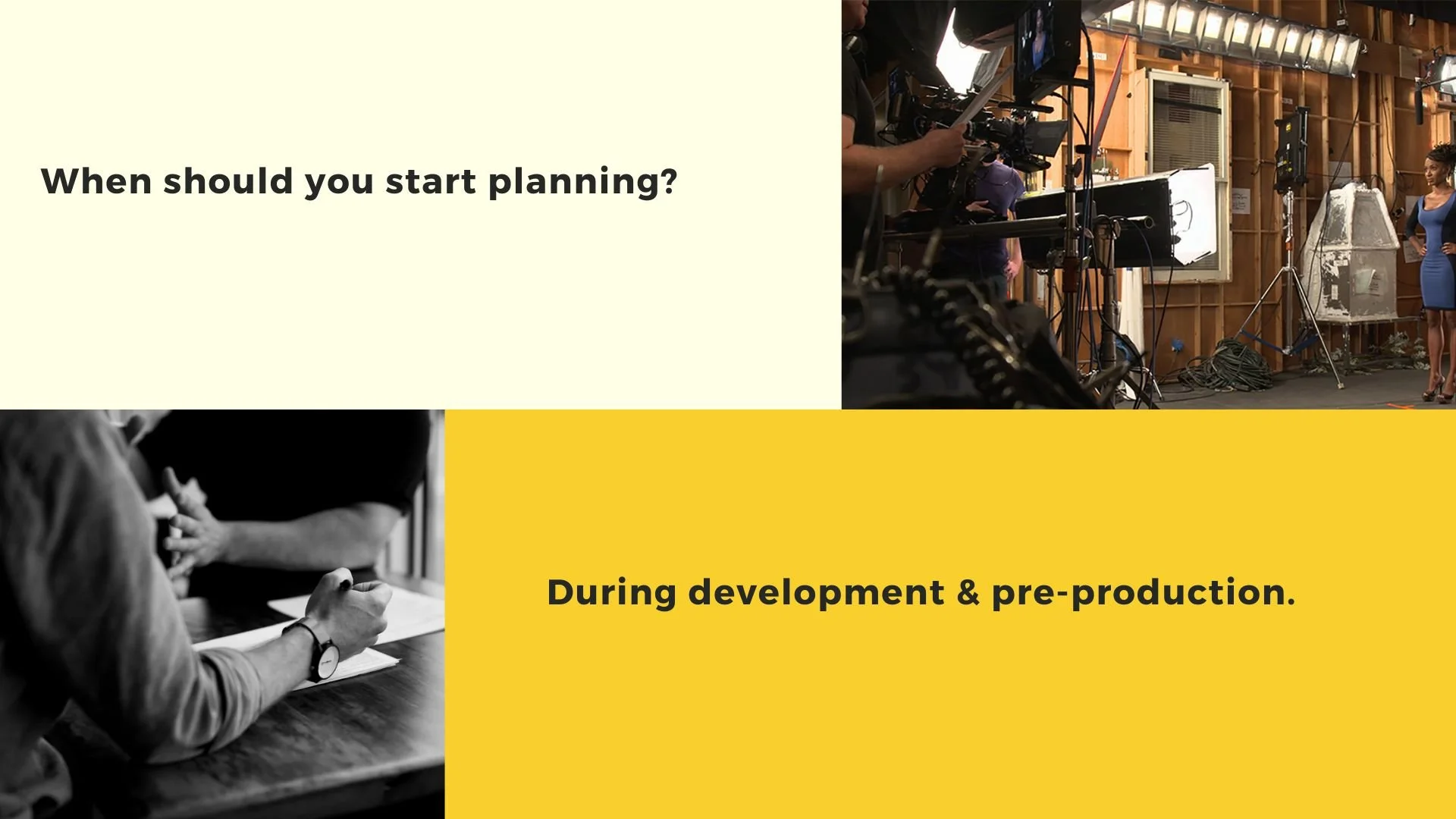 When should you start planning?

During development & pre-production.